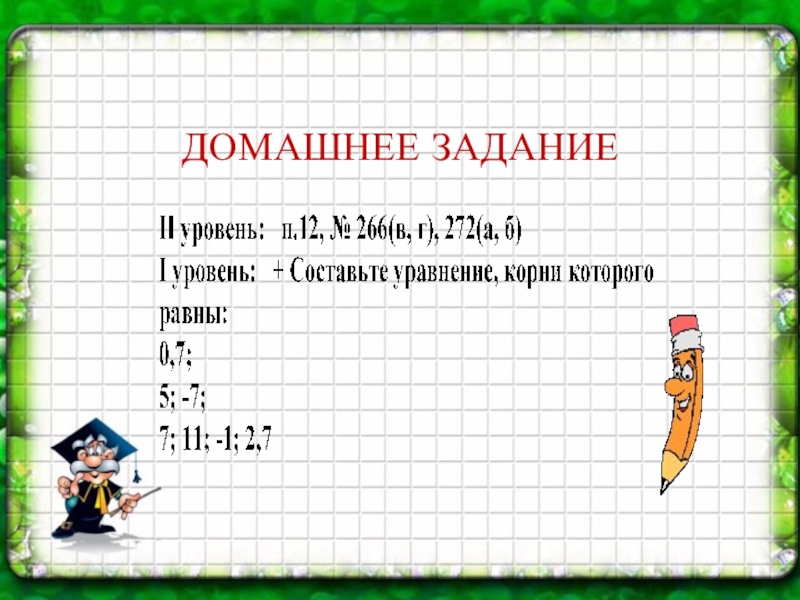 ДОМАШНЕЕ ЗАДАНИЕ

II уровень: п.12, № 266(в, г), 272(а, б)
I уровень: + Составьте уравнение, корни которого равны:
0,7;
5; -7;
7; 11; -1; 2,7